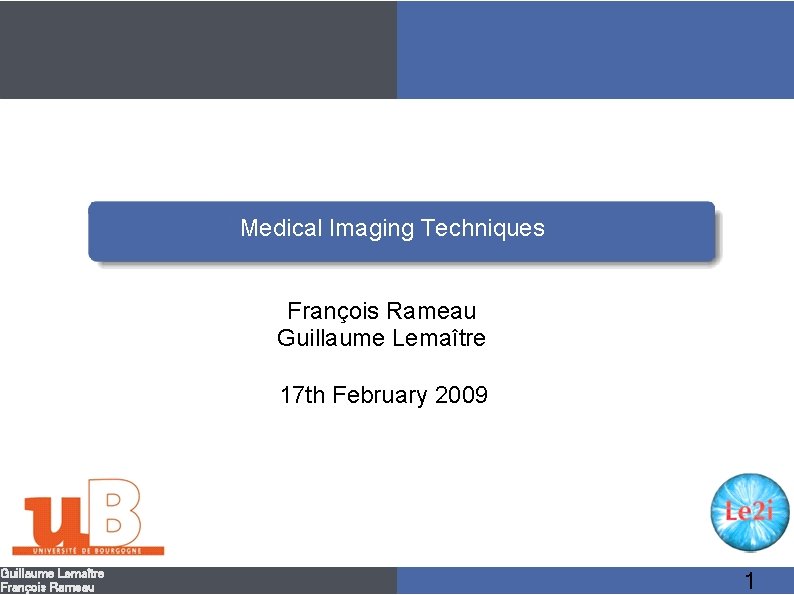 Medical Imaging Techniques

François Rameau
Guillaume Lemaître

17th February 2009

uB
UNIVERSITÉ DE BOURGOGNE

Le2i

Guillaume Lemaître
François Rameau

1